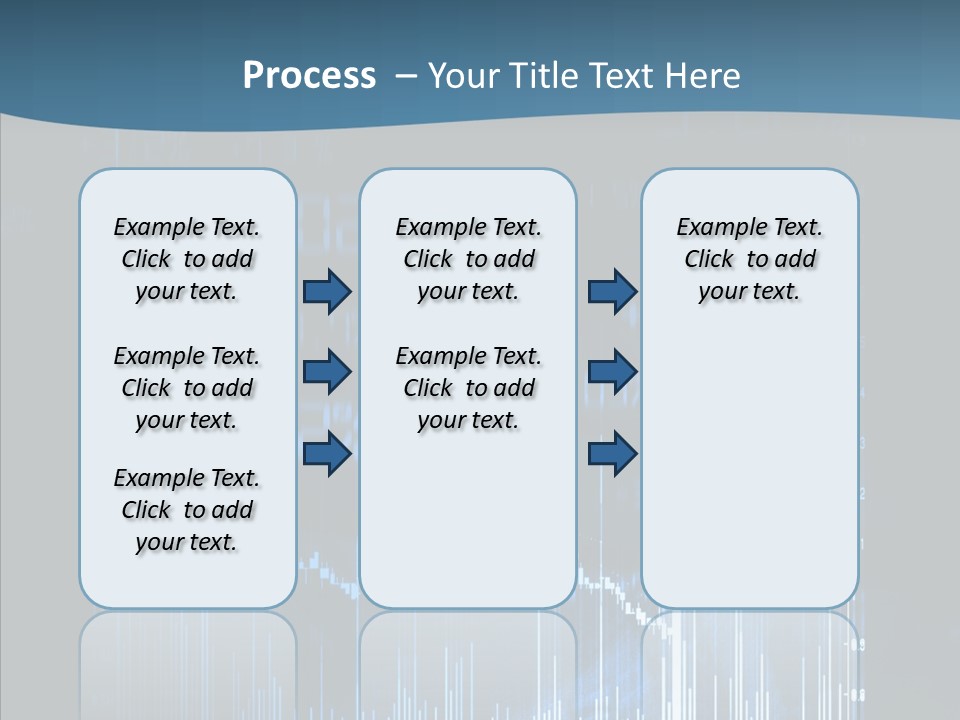 Process – Your Title Text Here

Example Text. Click to add your text.

Example Text. Click to add your text.

Example Text. Click to add your text.

Example Text. Click to add your text.

Example Text. Click to add your text.

Example Text. Click to add your text.